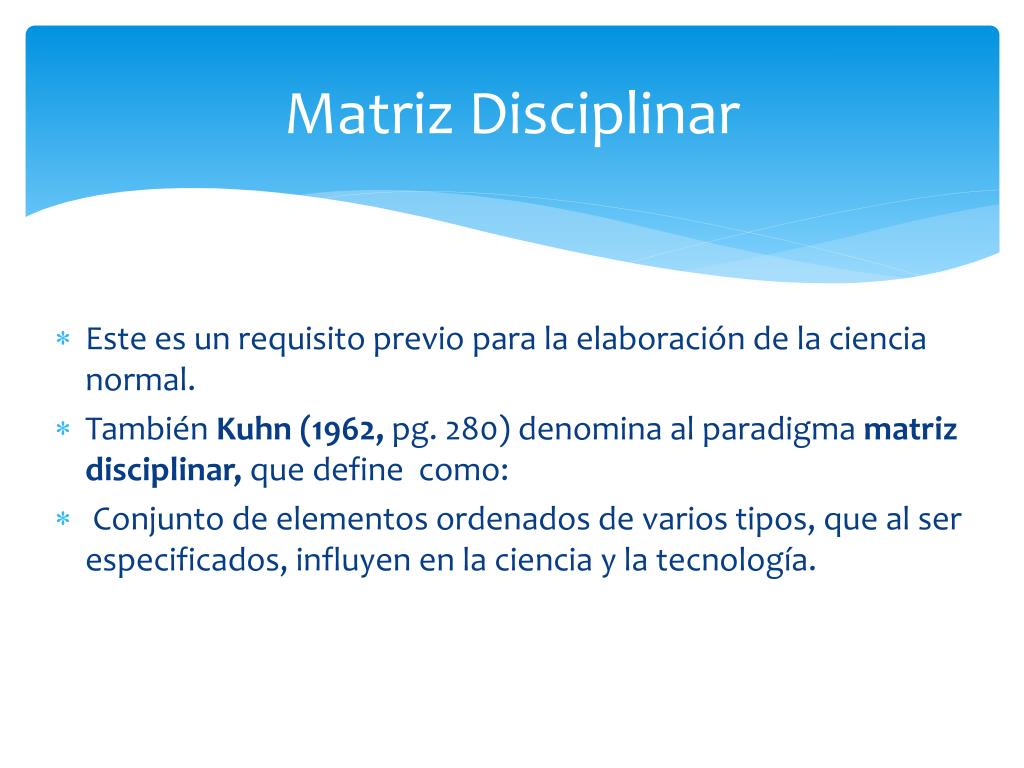 Matriz Disciplinar

∗ Este es un requisito previo para la elaboración de la ciencia normal.
∗ También Kuhn (1962, pg. 280) denomina al paradigma matriz disciplinar, que define como:
∗ Conjunto de elementos ordenados de varios tipos, que al ser especificados, influyen en la ciencia y la tecnología.